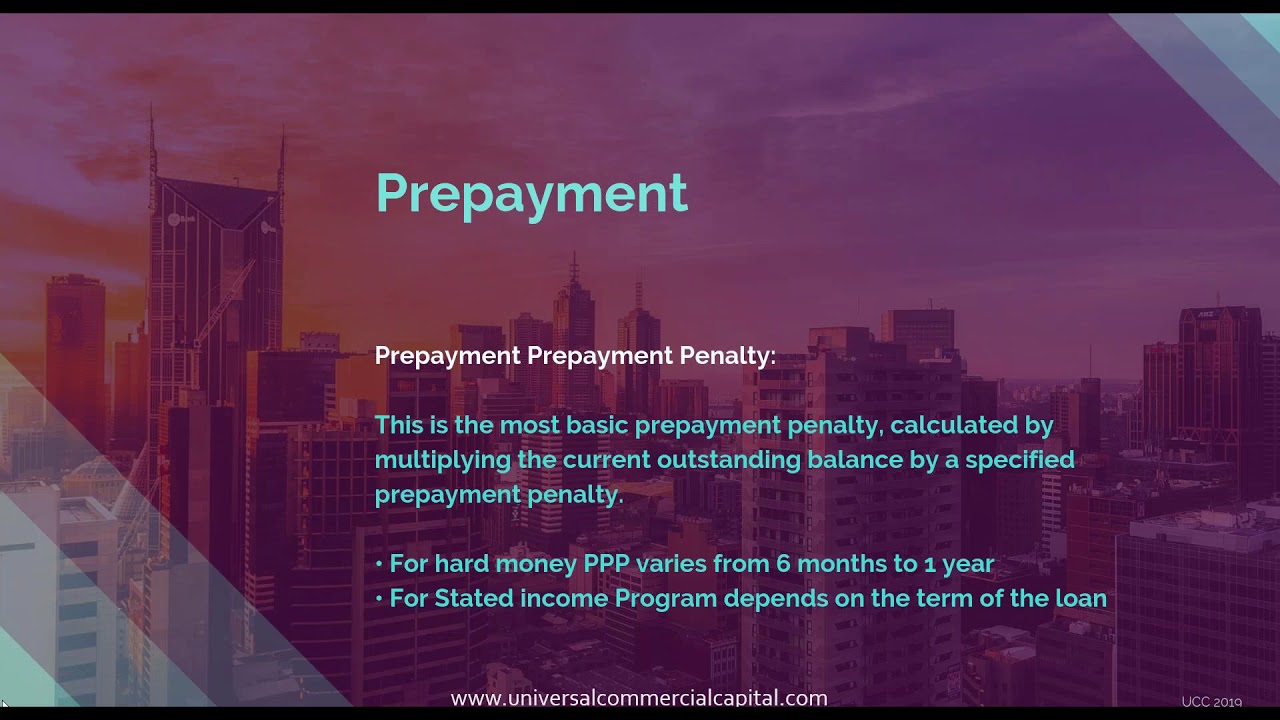 Prepayment

Prepayment Prepayment Penalty:

This is the most basic prepayment penalty, calculated by multiplying the current outstanding balance by a specified prepayment penalty.

• For hard money PPP varies from 6 months to 1 year
• For Stated income Program depends on the term of the loan

www.universalcommercialcapital.com

UCC 2019